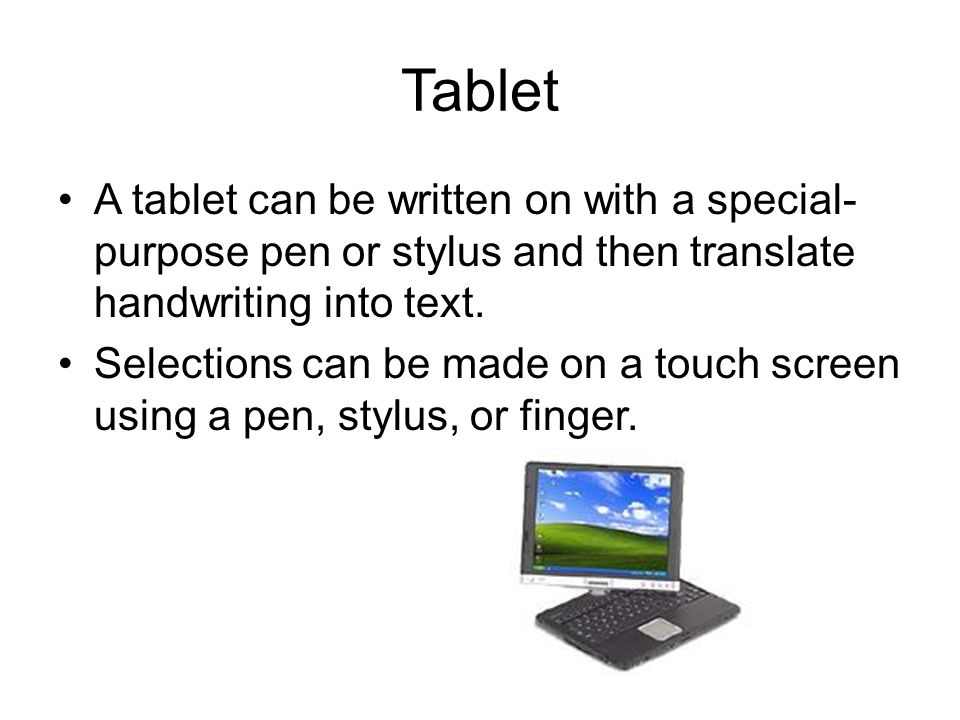 Tablet

• A tablet can be written on with a special-purpose pen or stylus and then translate handwriting into text.
• Selections can be made on a touch screen using a pen, stylus, or finger.